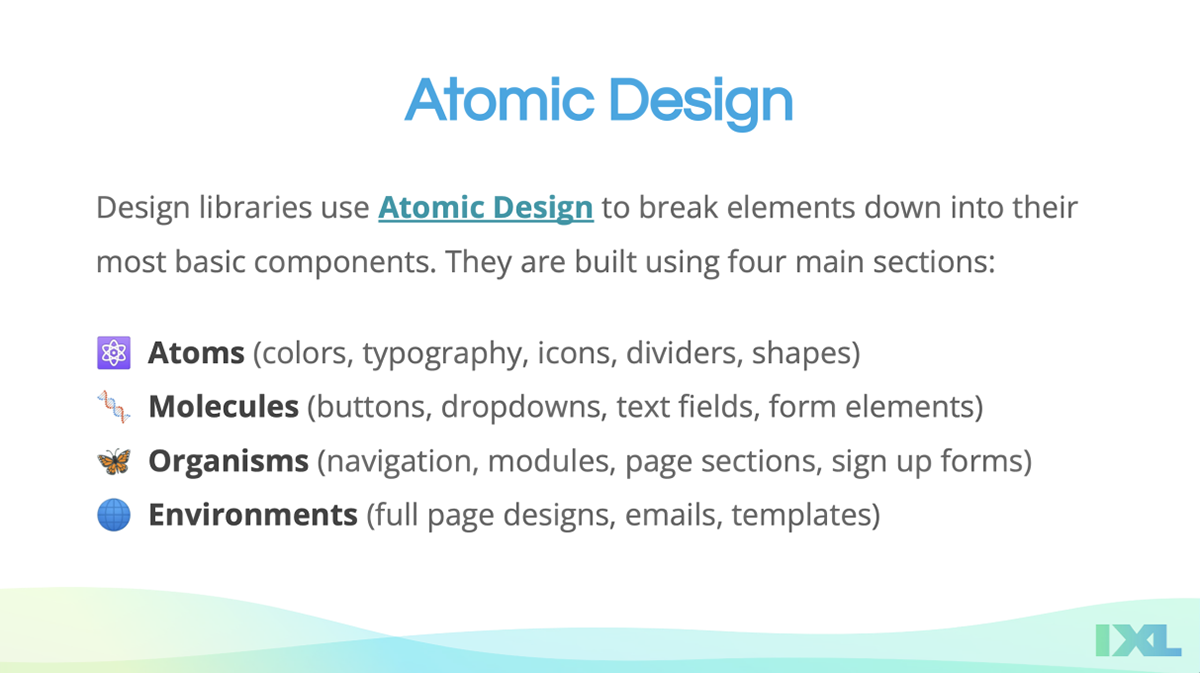 Atomic Design

Design libraries use Atomic Design to break elements down into their most basic components. They are built using four main sections:

⚛️ Atoms (colors, typography, icons, dividers, shapes)
🧬 Molecules (buttons, dropdowns, text fields, form elements)
🦋 Organisms (navigation, modules, page sections, sign up forms)
🌐 Environments (full page designs, emails, templates)

IXL